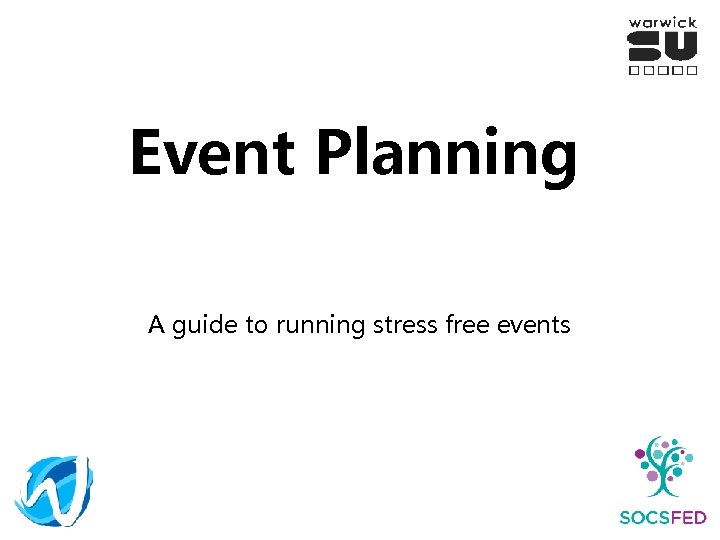 warwick
SU

Event Planning

A guide to running stress free events

SOCSFED